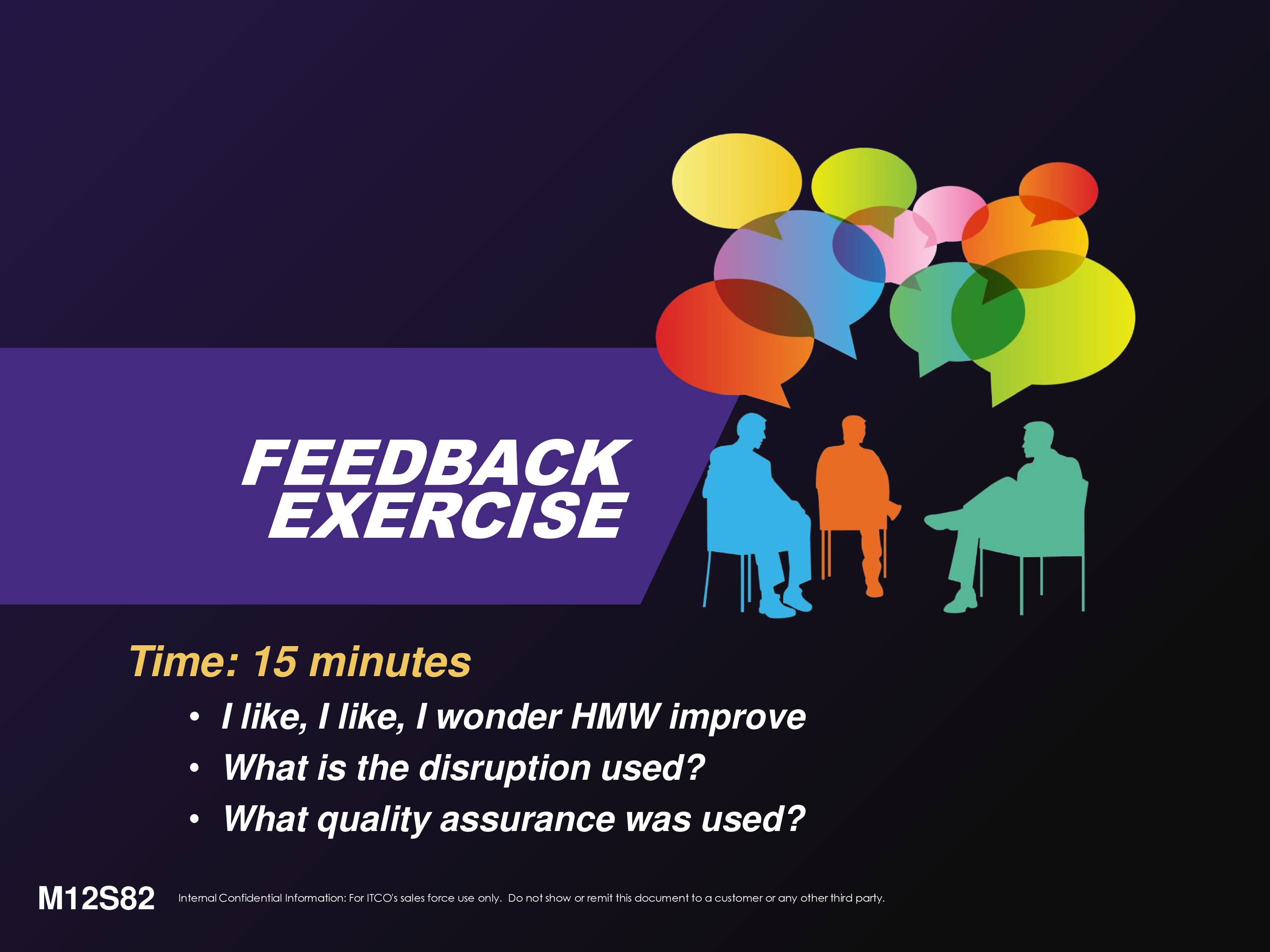 FEEDBACK EXERCISE

Time: 15 minutes

• I like, I like, I wonder HMW improve
• What is the disruption used?
• What quality assurance was used?

M12S82 Internal Confidential Information: For ITCO's sales force use only. Do not show or remit this document to a customer or any other third party.